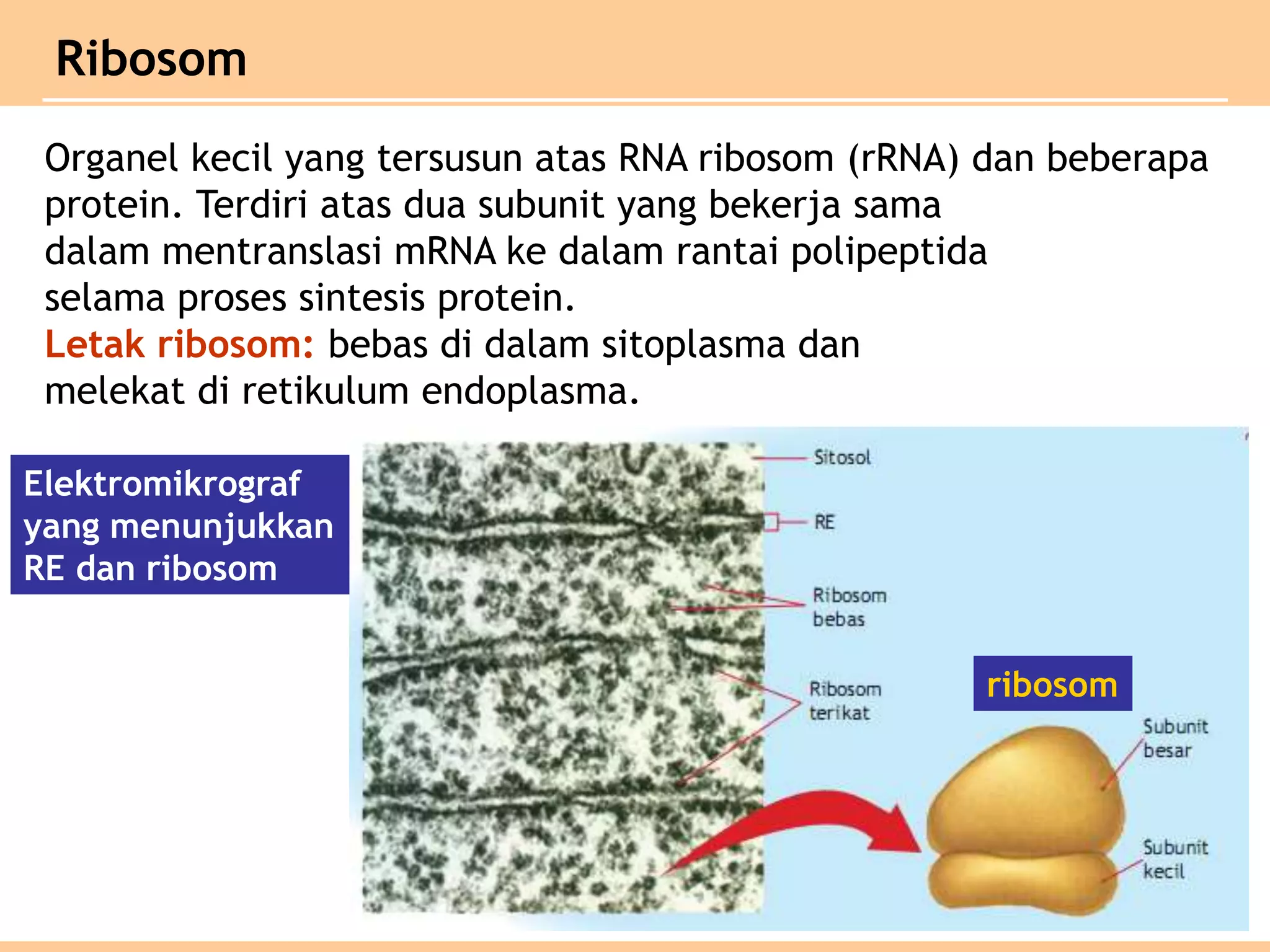 Ribosom

Organel kecil yang tersusun atas RNA ribosom (rRNA) dan beberapa protein. Terdiri atas dua subunit yang bekerja sama dalam mentranslasi mRNA ke dalam rantai polipeptida selama proses sintesis protein.
Letak ribosom: bebas di dalam sitoplasma dan melekat di retikulum endoplasma.

Elektromikrograf yang menunjukkan RE dan ribosom

Sitosol
RE
Ribosom bebas
Ribosom terikat
ribosom
Subunit besar
Subunit kecil